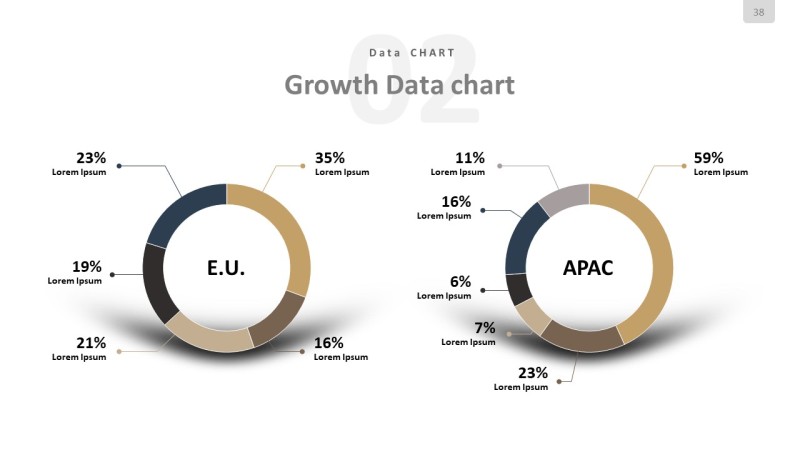 38

02

Data CHART

Growth Data chart

23%
Lorem Ipsum

35%
Lorem Ipsum

19%
Lorem Ipsum

E.U.

21%
Lorem Ipsum

16%
Lorem Ipsum

11%
Lorem Ipsum

59%
Lorem Ipsum

16%
Lorem Ipsum

APAC

6%
Lorem Ipsum

7%
Lorem Ipsum

23%
Lorem Ipsum